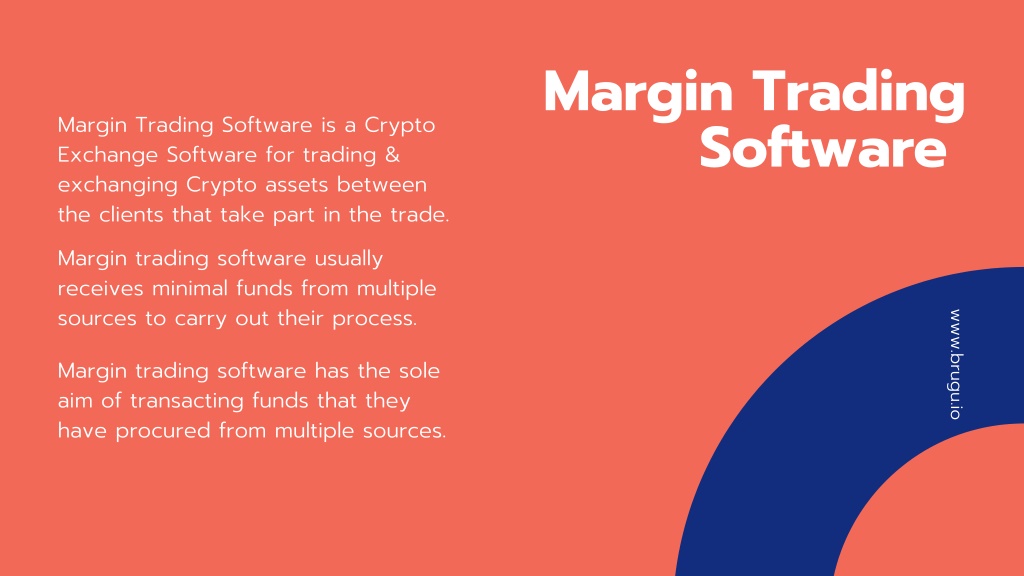 Margin Trading Software

Margin Trading Software is a Crypto Exchange Software for trading & exchanging Crypto assets between the clients that take part in the trade.

Margin trading software usually receives minimal funds from multiple sources to carry out their process.

Margin trading software has the sole aim of transacting funds that they have procured from multiple sources.

www.brugu.io